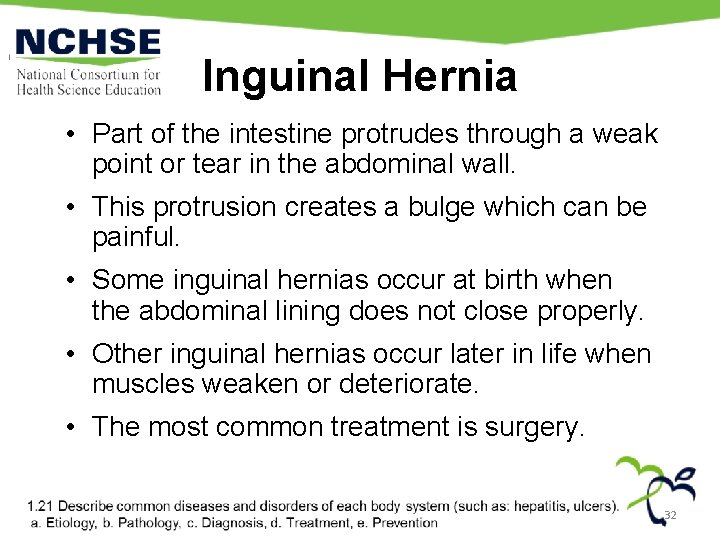 NCHSE
National Consortium for Health Science Education

Inguinal Hernia

• Part of the intestine protrudes through a weak point or tear in the abdominal wall.

• This protrusion creates a bulge which can be painful.

• Some inguinal hernias occur at birth when the abdominal lining does not close properly.

• Other inguinal hernias occur later in life when muscles weaken or deteriorate.

• The most common treatment is surgery.

1.21 Describe common diseases and disorders of each body system (such as: hepatitis, ulcers).
a. Etiology, b. Pathology, c. Diagnosis, d. Treatment, e. Prevention

32